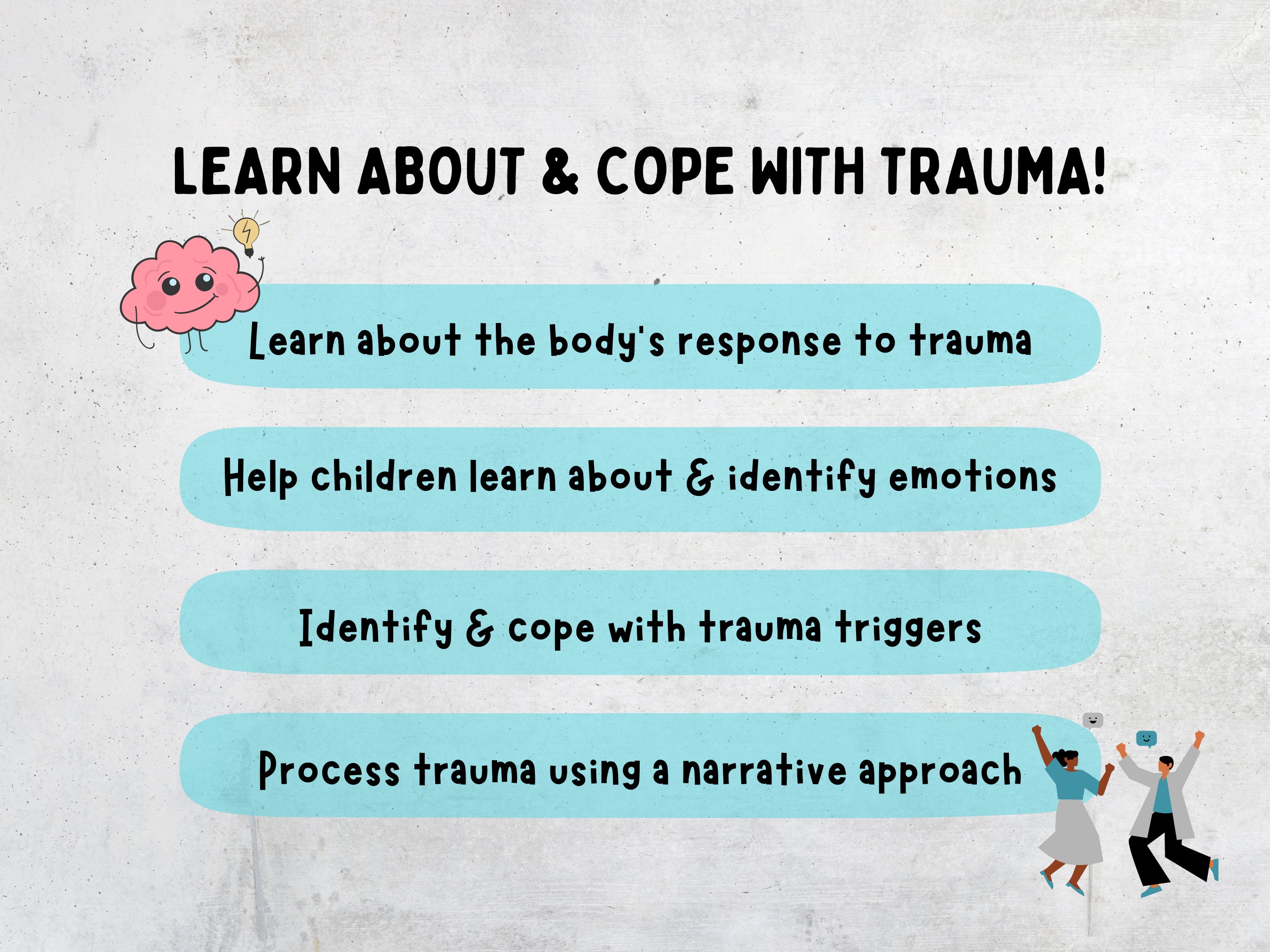 LEARN ABOUT & COPE WITH TRAUMA!

Learn about the body's response to trauma

Help children learn about & identify emotions

Identify & cope with trauma triggers

Process trauma using a narrative approach